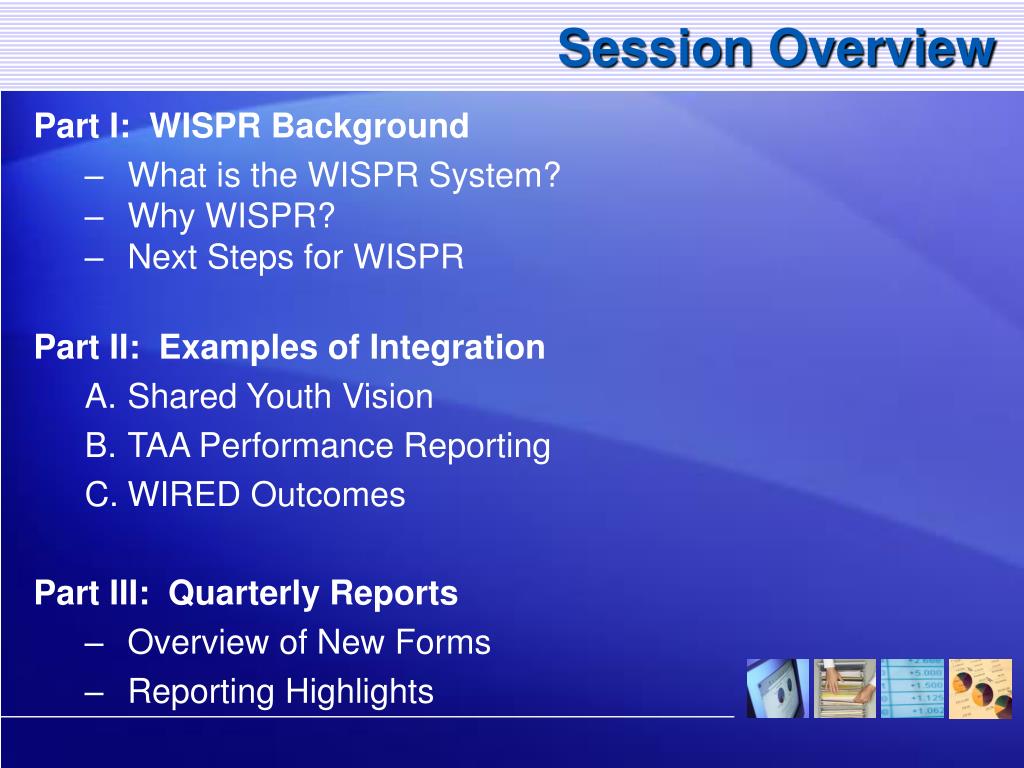 Session Overview

Part I: WISPR Background
– What is the WISPR System?
– Why WISPR?
– Next Steps for WISPR

Part II: Examples of Integration
A. Shared Youth Vision
B. TAA Performance Reporting
C. WIRED Outcomes

Part III: Quarterly Reports
– Overview of New Forms
– Reporting Highlights